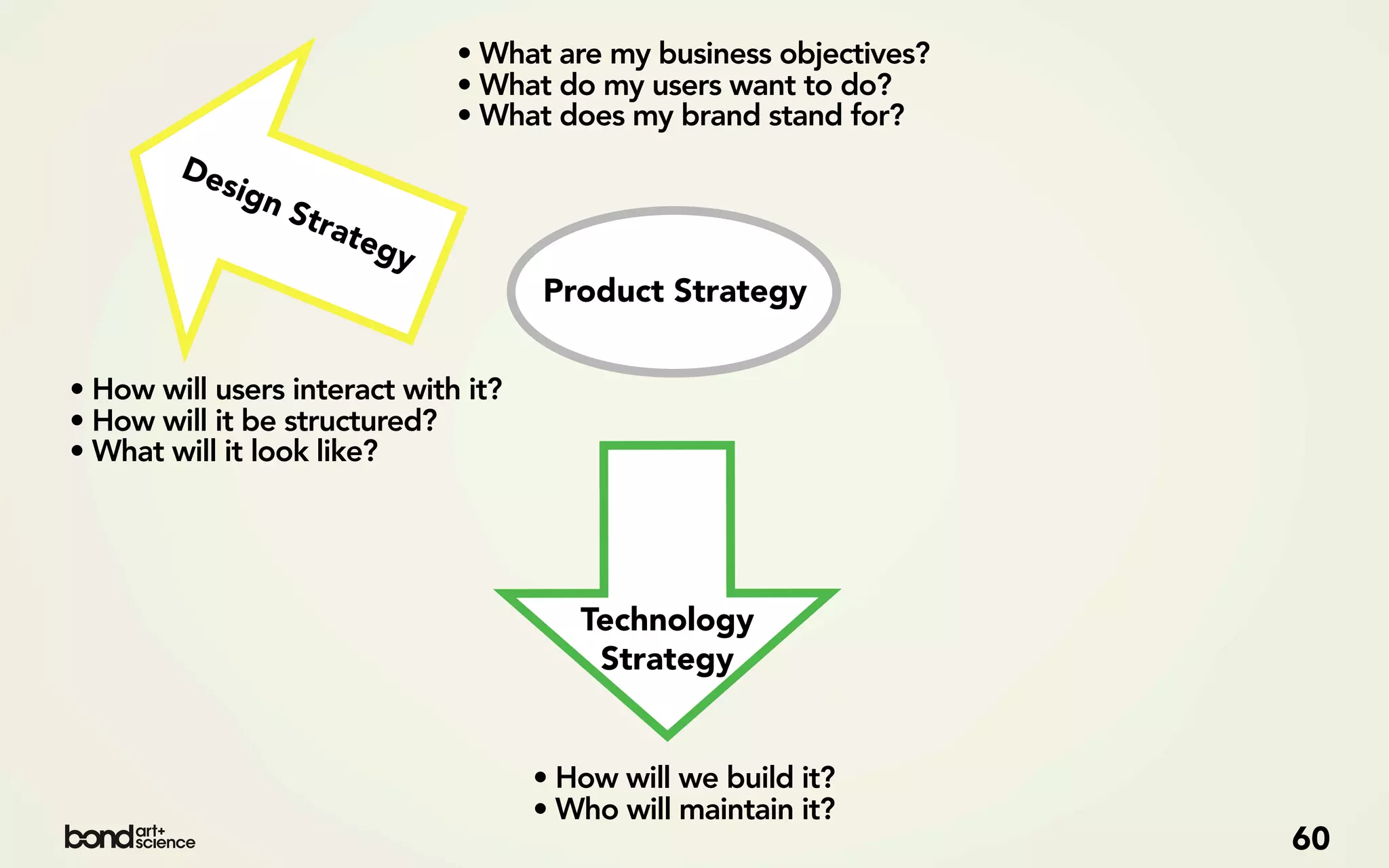 • What are my business objectives?
• What do my users want to do?
• What does my brand stand for?

Design Strategy

Product Strategy

• How will users interact with it?
• How will it be structured?
• What will it look like?

Technology Strategy

• How will we build it?
• Who will maintain it?

bond art+ science

60